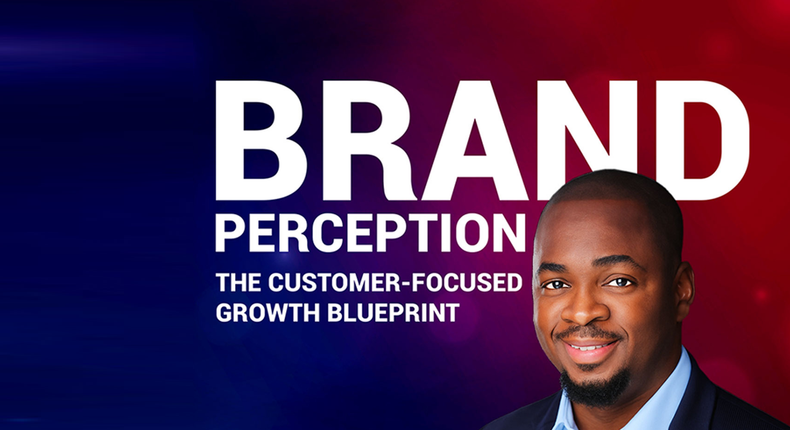 BRAND
PERCEPTION
THE CUSTOMER-FOCUSED GROWTH BLUEPRINT